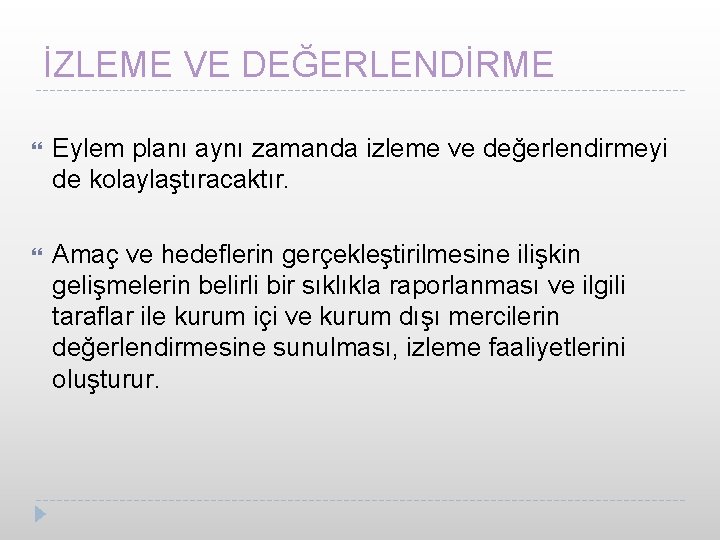 İZLEME VE DEĞERLENDİRME

Eylem planı aynı zamanda izleme ve değerlendirmeyi de kolaylaştıracaktır.

Amaç ve hedeflerin gerçekleştirilmesine ilişkin gelişmelerin belirli bir sıklıkla raporlanması ve ilgili taraflar ile kurum içi ve kurum dışı mercilerin değerlendirmesine sunulması, izleme faaliyetlerini oluşturur.